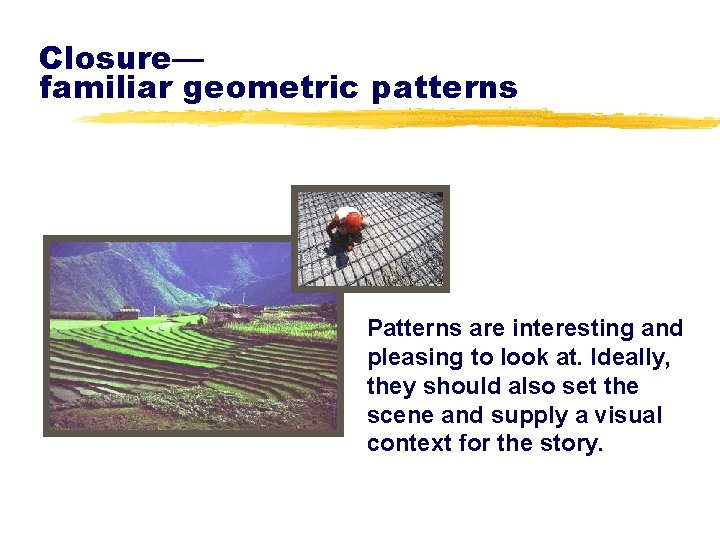 Closure—
familiar geometric patterns

Patterns are interesting and pleasing to look at. Ideally, they should also set the scene and supply a visual context for the story.